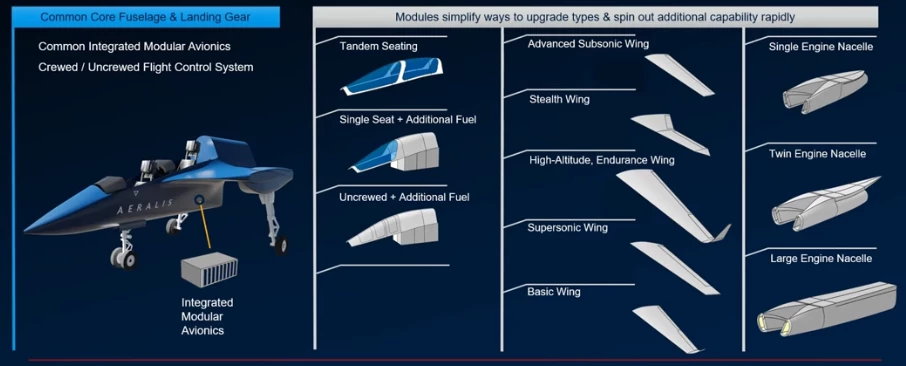 Common Core Fuselage & Landing Gear

Common Integrated Modular Avionics

Crewed / Uncrewed Flight Control System

AERALIS

Integrated Modular Avionics

Modules simplify ways to upgrade types & spin out additional capability rapidly

Tandem Seating

Single Seat + Additional Fuel

Uncrewed + Additional Fuel

Advanced Subsonic Wing

Stealth Wing

High-Altitude, Endurance Wing

Supersonic Wing

Basic Wing

Single Engine Nacelle

Twin Engine Nacelle

Large Engine Nacelle